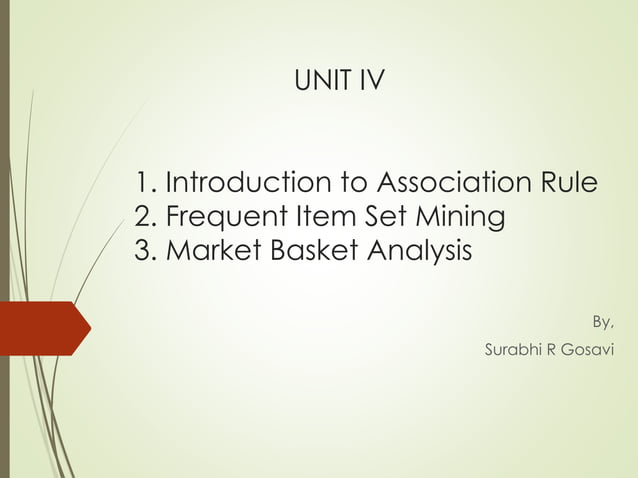 UNIT IV

1. Introduction to Association Rule
2. Frequent Item Set Mining
3. Market Basket Analysis

By,
Surabhi R Gosavi